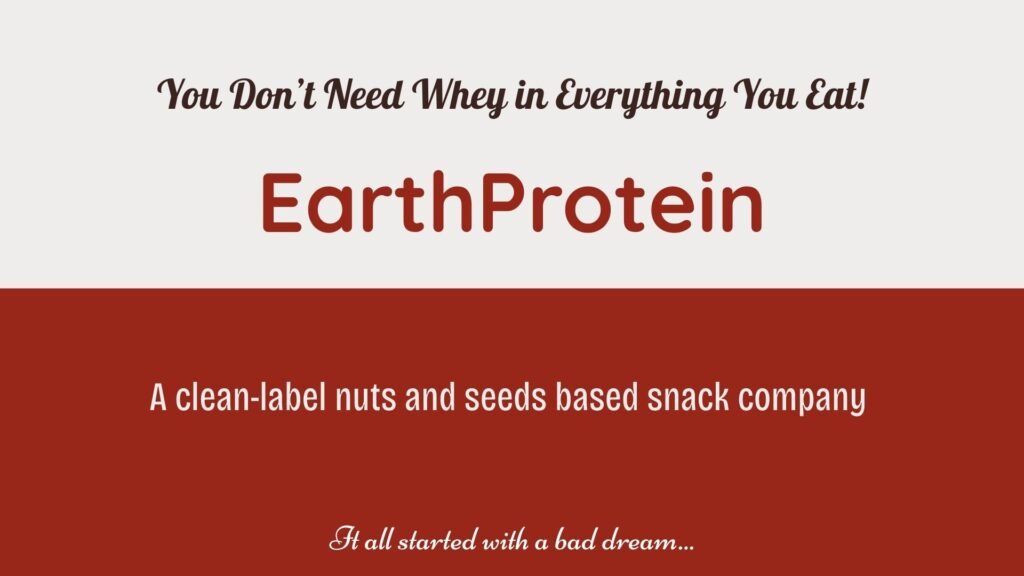 You Don't Need Whey in Everything You Eat!

EarthProtein

A clean-label nuts and seeds based snack company

It all started with a bad dream...